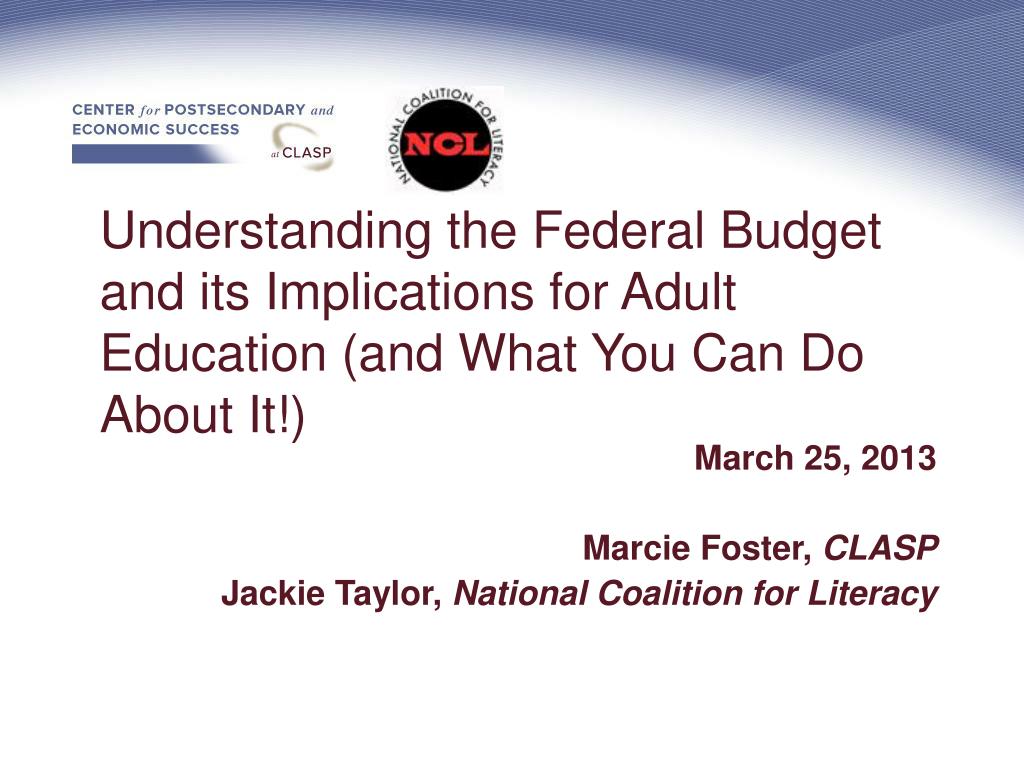 CENTER for POSTSECONDARY and ECONOMIC SUCCESS at CLASP

NATIONAL COALITION FOR LITERACY
NCL

Understanding the Federal Budget and its Implications for Adult Education (and What You Can Do About It!)

March 25, 2013

Marcie Foster, CLASP
Jackie Taylor, National Coalition for Literacy